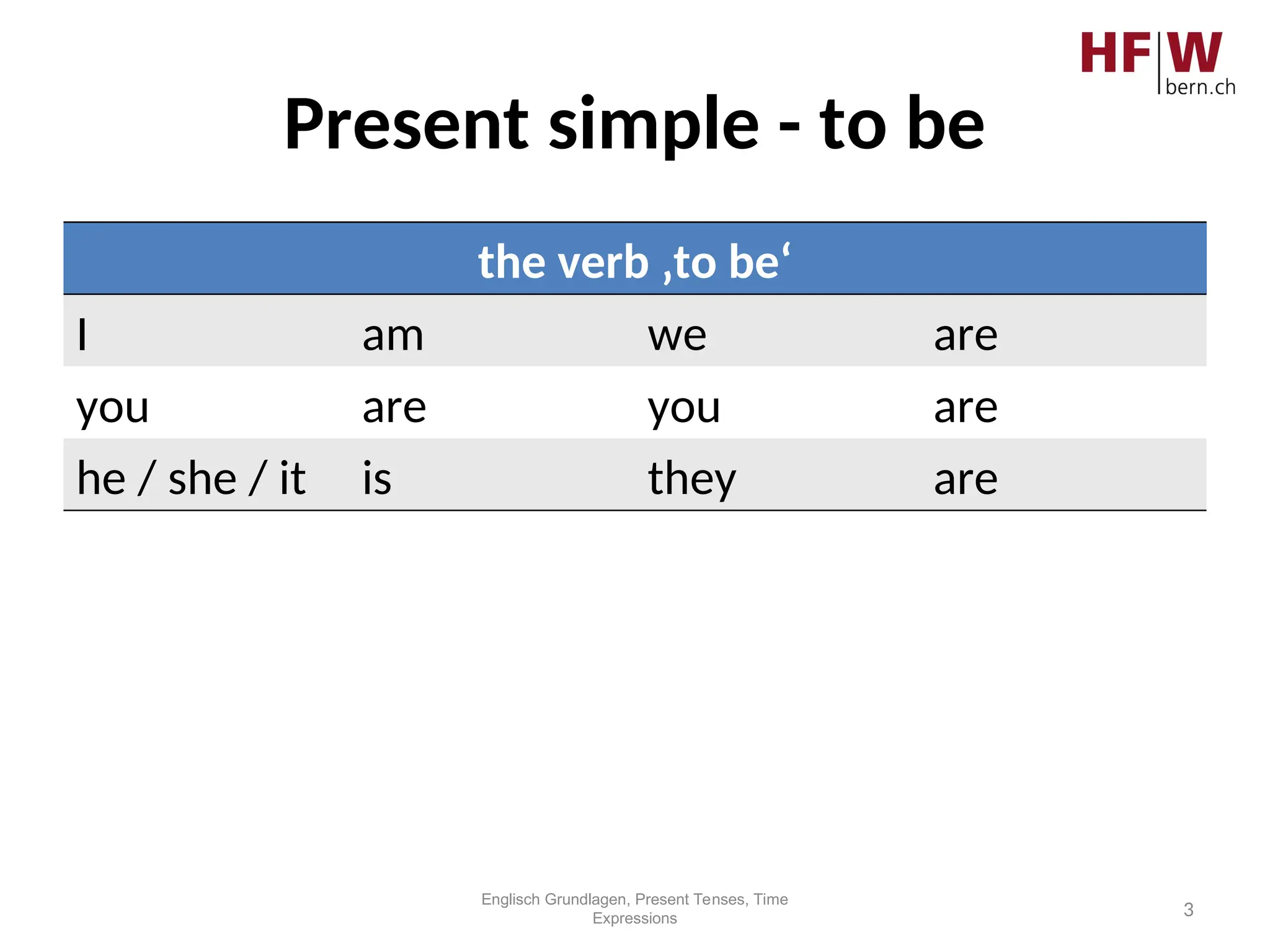 HF|W bern.ch

Present simple - to be

| the verb ‚to be‘ | | | |
|---|---|---|---|
| I | am | we | are |
| you | are | you | are |
| he / she / it | is | they | are |

Englisch Grundlagen, Present Tenses, Time Expressions

3